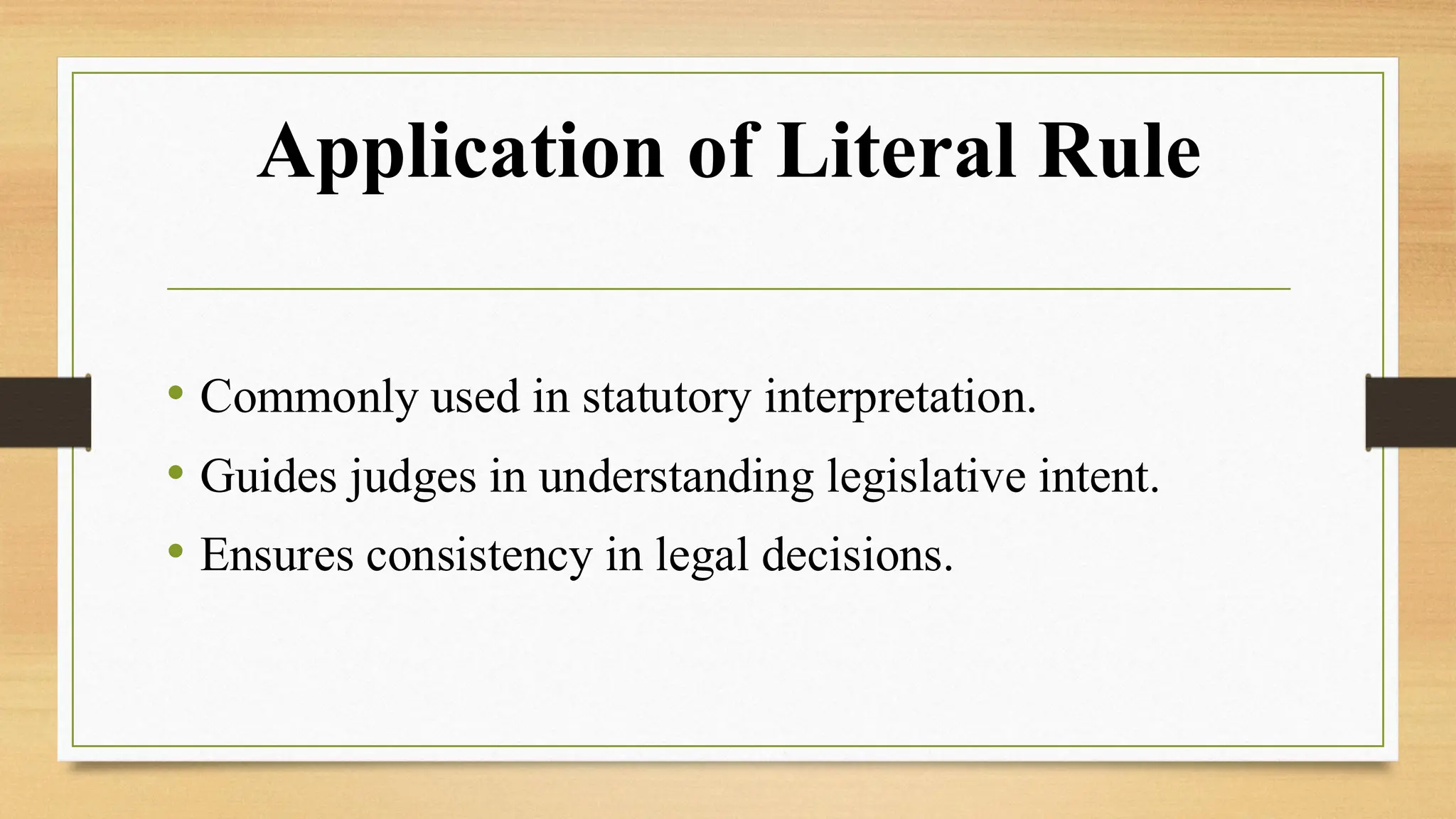 Application of Literal Rule

• Commonly used in statutory interpretation.
• Guides judges in understanding legislative intent.
• Ensures consistency in legal decisions.